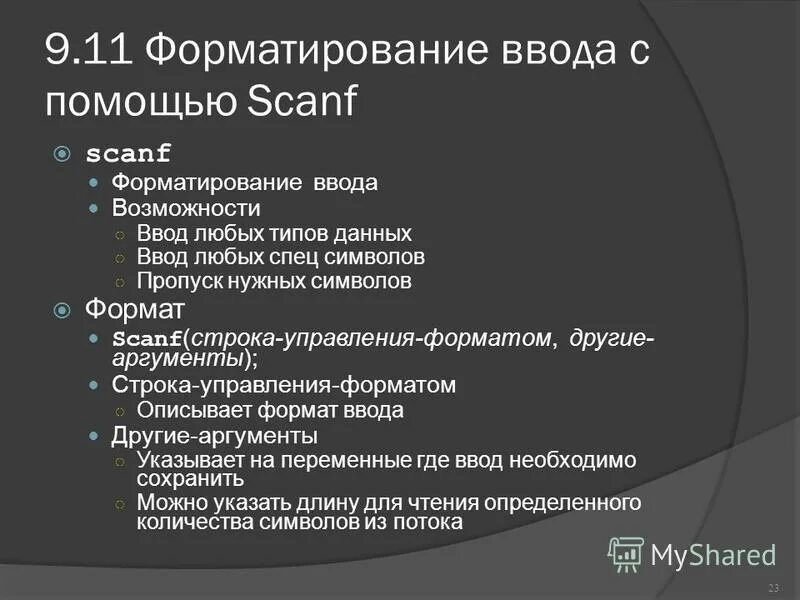 9.11 Форматирование ввода с помощью Scanf

scanf
Форматирование ввода
Возможности
Ввод любых типов данных
Ввод любых спец символов
Пропуск нужных символов

Формат
Scanf(строка-управления-форматом, другие-аргументы);
Строка-управления-форматом
Описывает формат ввода
Другие-аргументы
Указывает на переменные где ввод необходимо сохранить
Можно указать длину для чтения определенного количества символов из потока

MyShared

23